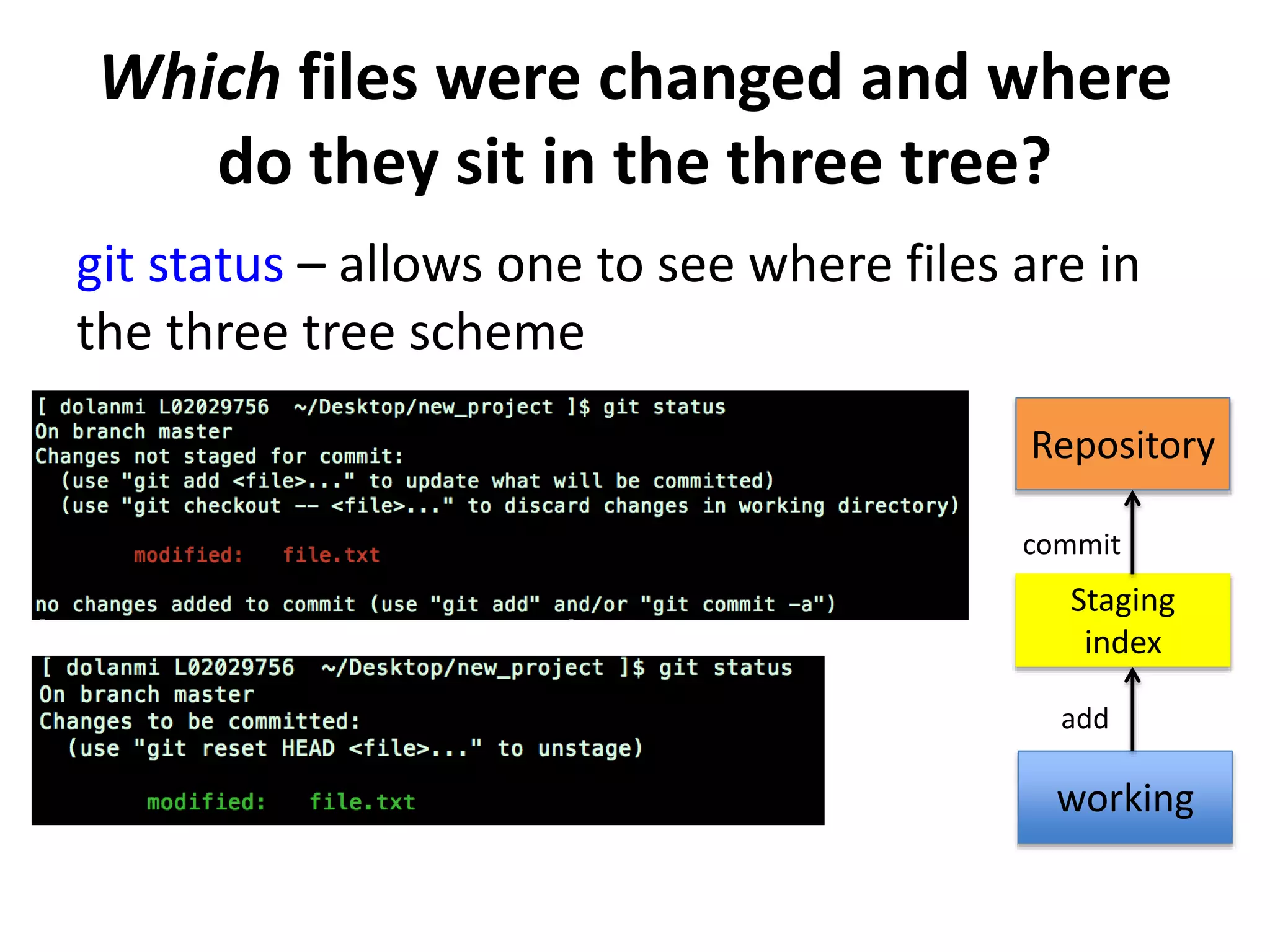 Which files were changed and where do they sit in the three tree?

git status – allows one to see where files are in the three tree scheme

[ dolanmi L02029756 ~/Desktop/new_project ]$ git status
On branch master
Changes not staged for commit:
(use "git add <file>..." to update what will be committed)
(use "git checkout -- <file>..." to discard changes in working directory)

modified: file.txt

no changes added to commit (use "git add" and/or "git commit -a")

[ dolanmi L02029756 ~/Desktop/new_project ]$ git status
On branch master
Changes to be committed:
(use "git reset HEAD <file>..." to unstage)

modified: file.txt

Repository

commit

Staging index

add

working